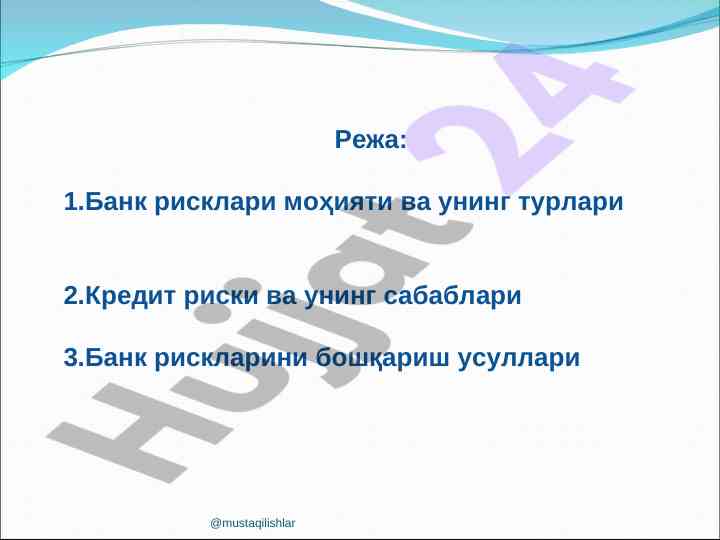 Режа:

1.Банк рисклари моҳияти ва унинг турлари

2.Кредит риски ва унинг сабаблари

3.Банк рискларини бошқариш усуллари

Hujjat 24

@mustaqilishlar